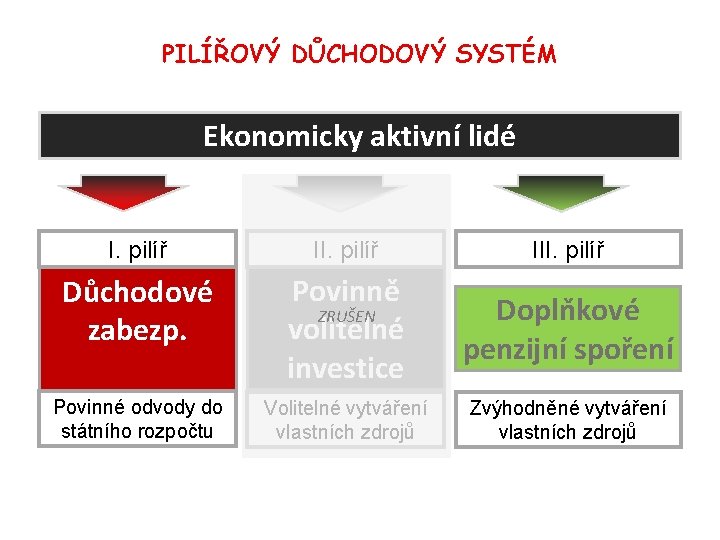 PILÍŘOVÝ DŮCHODOVÝ SYSTÉM

Ekonomicky aktivní lidé

I. pilíř

Důchodové zabezp.

Povinné odvody do státního rozpočtu

II. pilíř

Povinně volitelné investice

ZRUŠEN

Volitelné vytváření vlastních zdrojů

III. pilíř

Doplňkové penzijní spoření

Zvýhodněné vytváření vlastních zdrojů